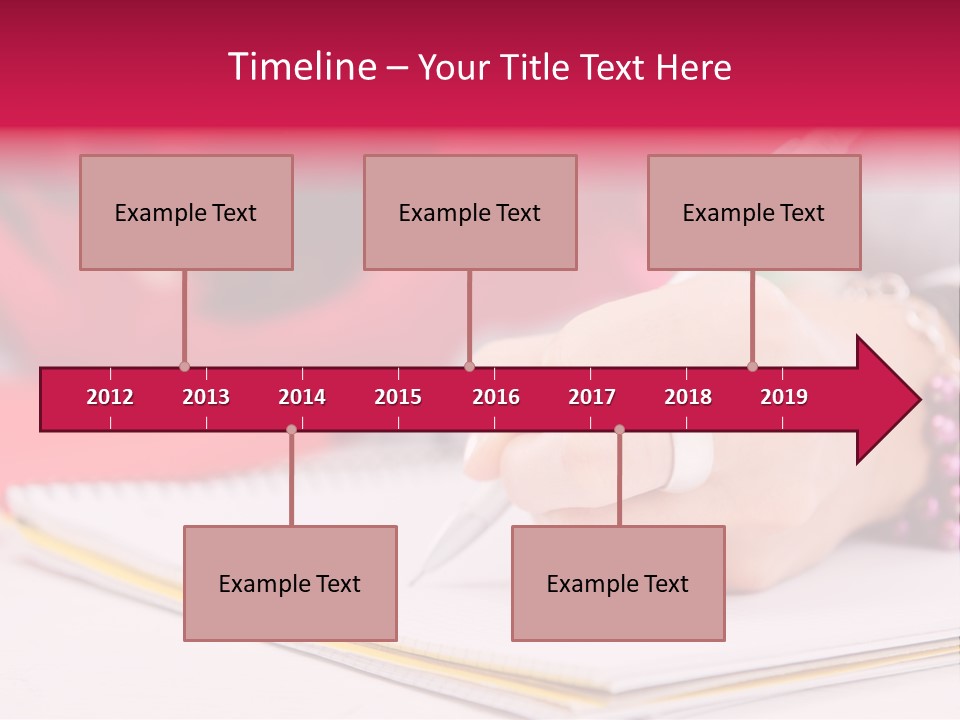 Timeline – Your Title Text Here

Example Text

Example Text

Example Text

2012 2013 2014 2015 2016 2017 2018 2019

Example Text

Example Text